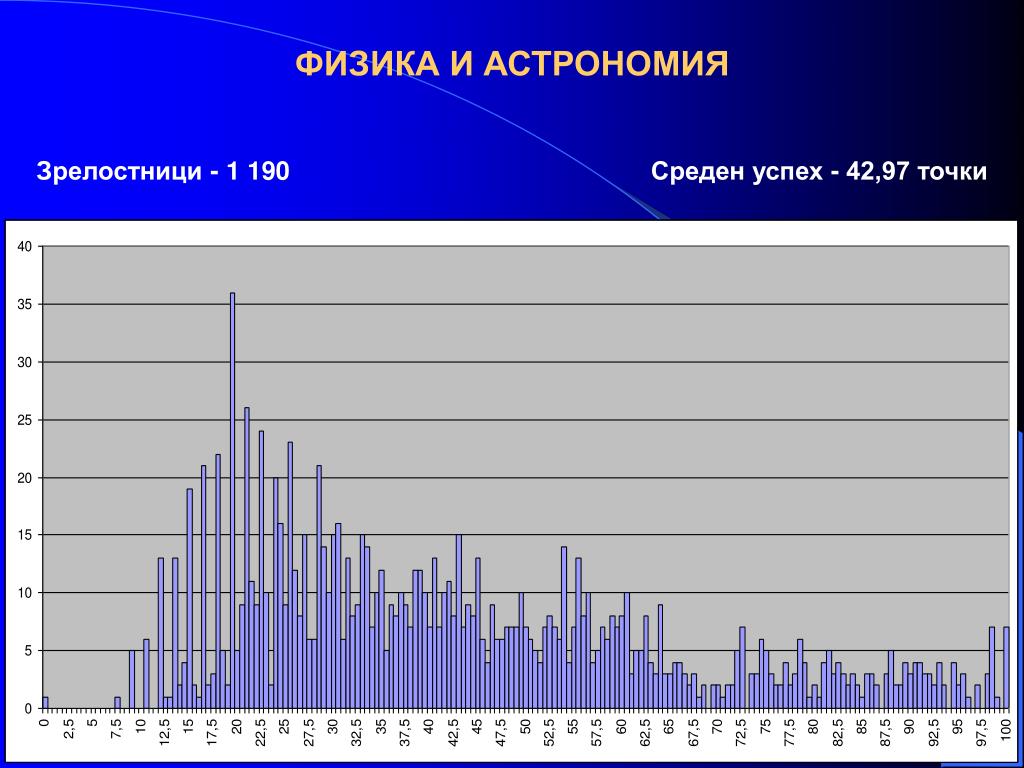 ФИЗИКА И АСТРОНОМИЯ

Зрелостници - 1 190

Среден успех - 42,97 точки

40
35
30
25
20
15
10
5
0

0
2,5
5
7,5
10
12,5
15
17,5
20
22,5
25
27,5
30
32,5
35
37,5
40
42,5
45
47,5
50
52,5
55
57,5
60
62,5
65
67,5
70
72,5
75
77,5
80
82,5
85
87,5
90
92,5
95
97,5
100